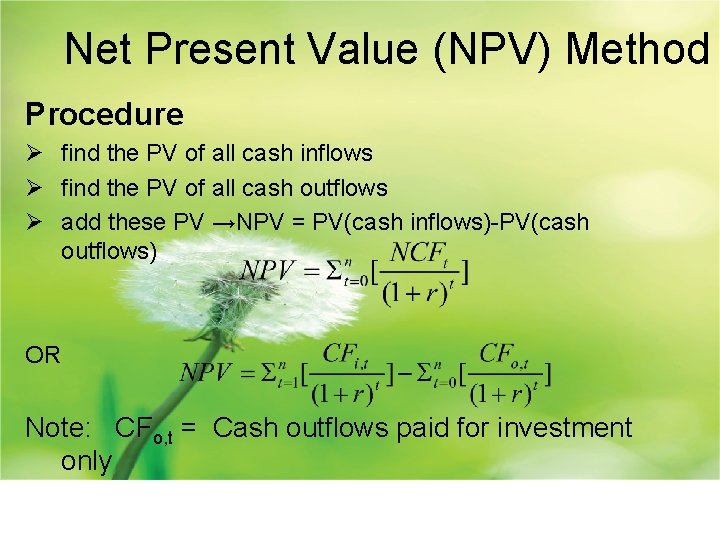 Net Present Value (NPV) Method

Procedure

➢ find the PV of all cash inflows

➢ find the PV of all cash outflows

➢ add these PV →NPV = PV(cash inflows)-PV(cash outflows)

$NPV = \Sigma_{t=0}^{n}[\frac{NCF_t}{(1+r)^t}]$

OR

$NPV = \Sigma_{t=1}^{n}[\frac{CF_{i,t}}{(1+r)^t}] - \Sigma_{t=0}^{n}[\frac{CF_{o,t}}{(1+r)^t}]$

Note: $CF_{o,t}$ = Cash outflows paid for investment only